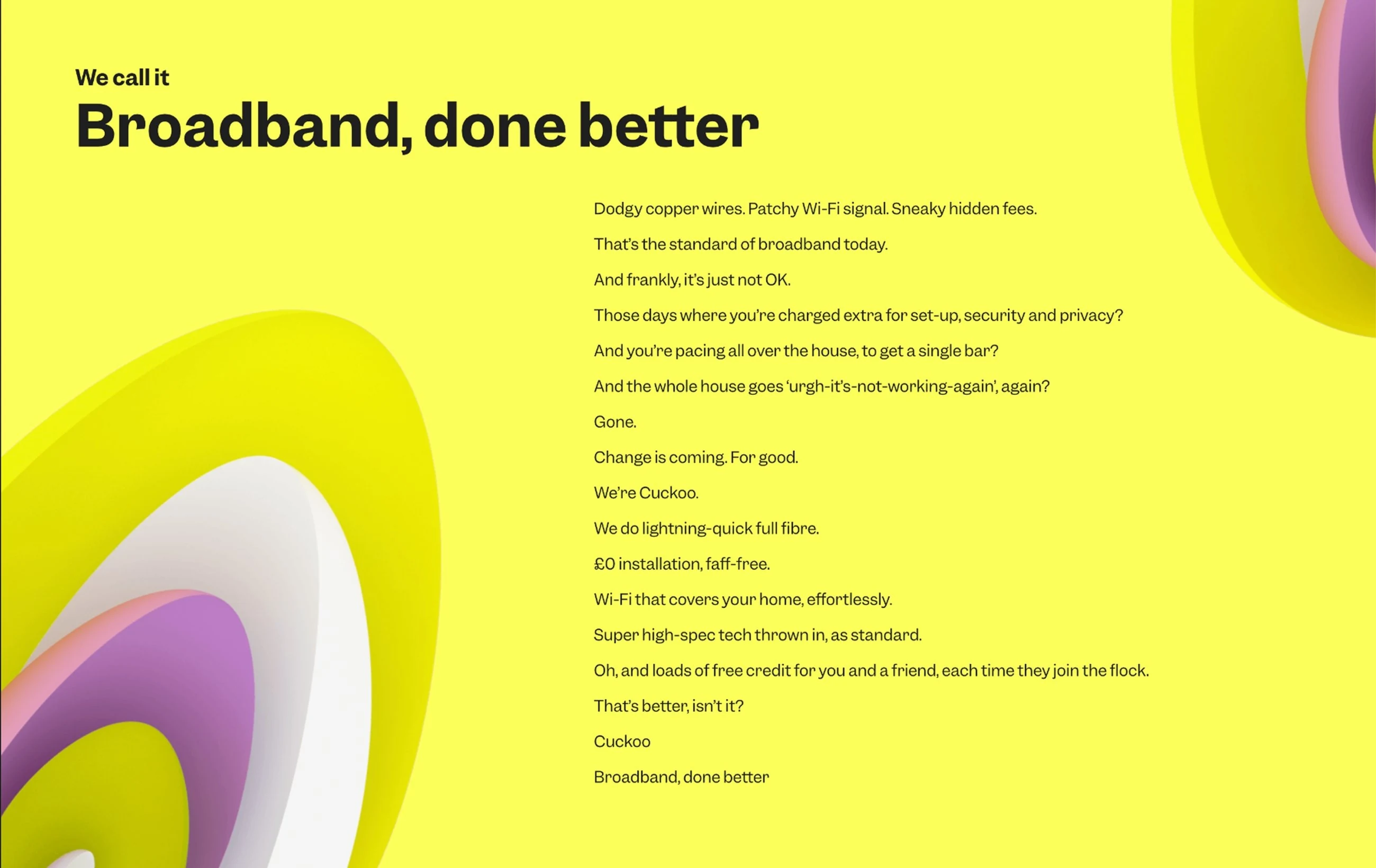 We call it

Broadband, done better

Dodgy copper wires. Patchy Wi-Fi signal. Sneaky hidden fees.

That's the standard of broadband today.

And frankly, it's just not OK.

Those days where you're charged extra for set-up, security and privacy?

And you're pacing all over the house, to get a single bar?

And the whole house goes 'urgh-it's-not-working-again', again?

Gone.

Change is coming. For good.

We're Cuckoo.

We do lightning-quick full fibre.

£0 installation, faff-free.

Wi-Fi that covers your home, effortlessly.

Super high-spec tech thrown in, as standard.

Oh, and loads of free credit for you and a friend, each time they join the flock.

That's better, isn't it?

Cuckoo

Broadband, done better